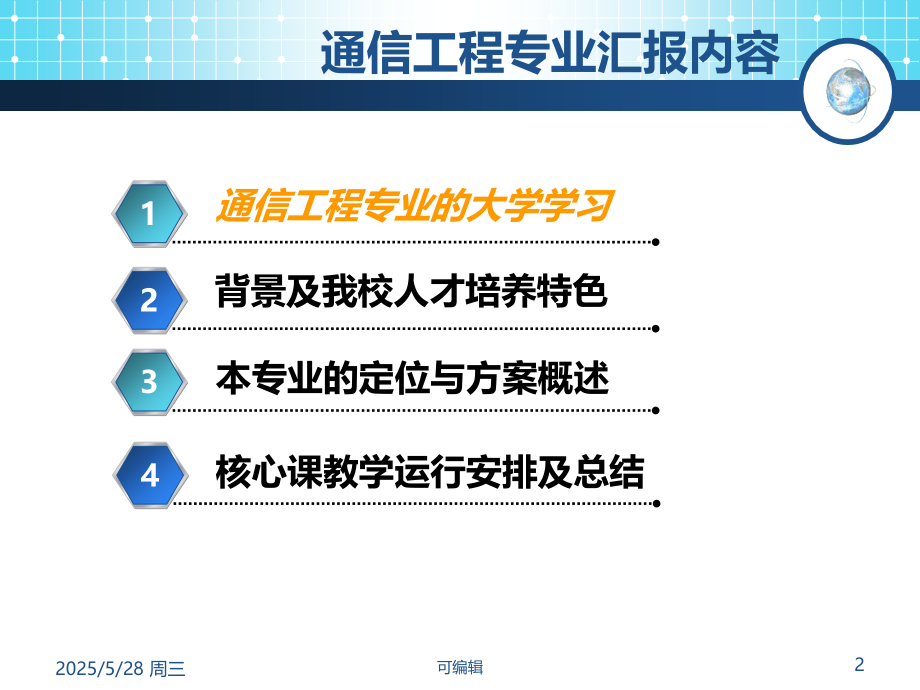 通信工程专业汇报内容

1 通信工程专业的大学学习

2 背景及我校人才培养特色

3 本专业的定位与方案概述

4 核心课教学运行安排及总结

2025/5/28 周三

可编辑

2